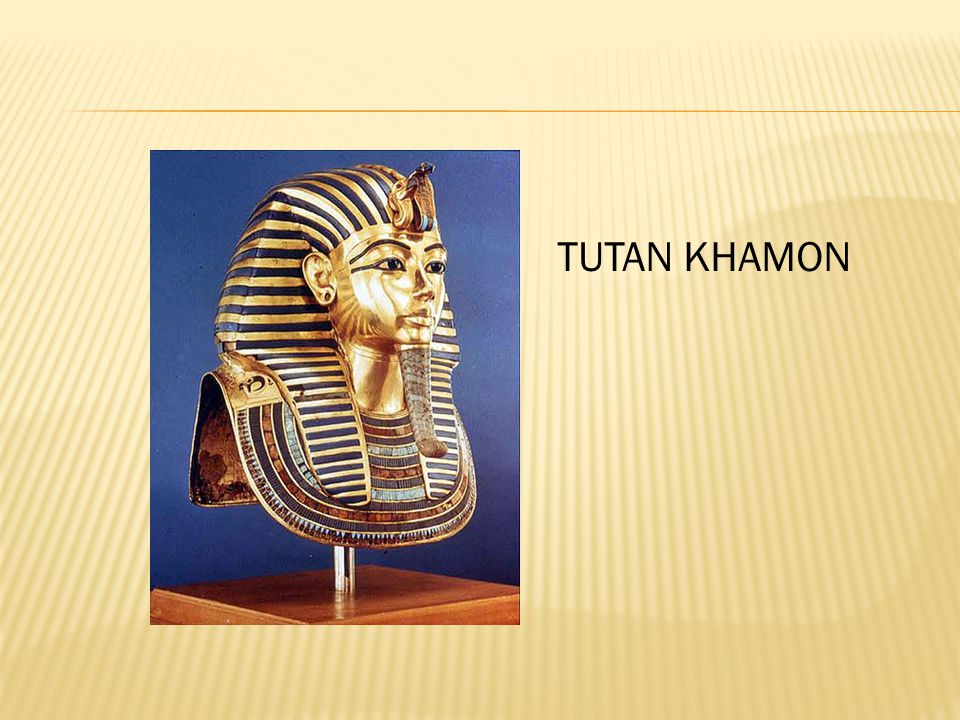 TUTAN KHAMON